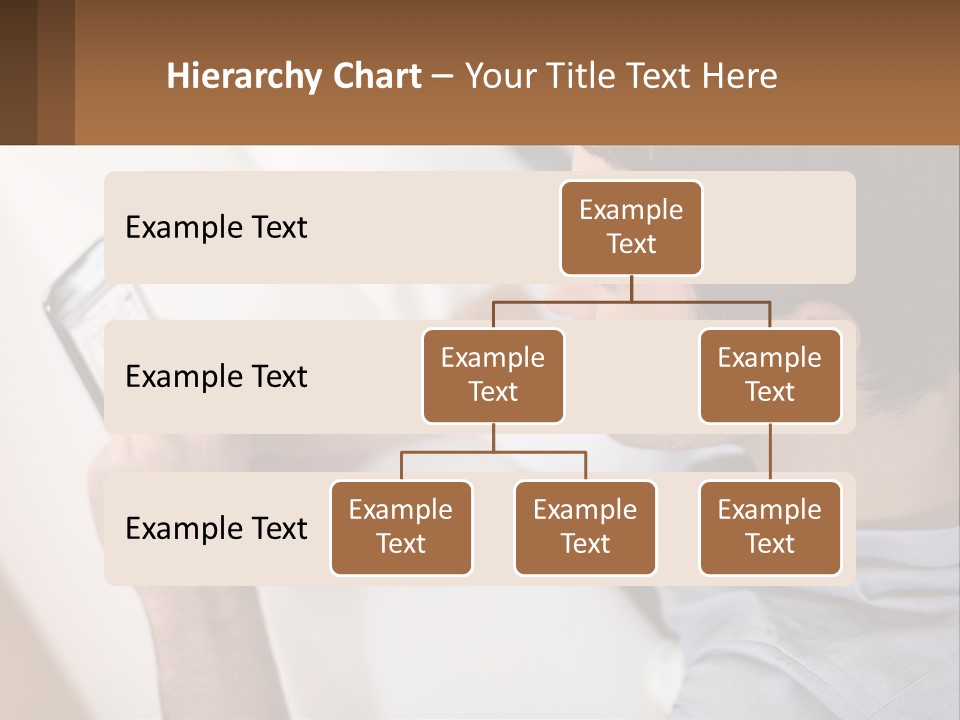 Hierarchy Chart – Your Title Text Here

Example Text

Example Text

Example Text

Example Text

Example Text

Example Text

Example Text

Example Text

Example Text